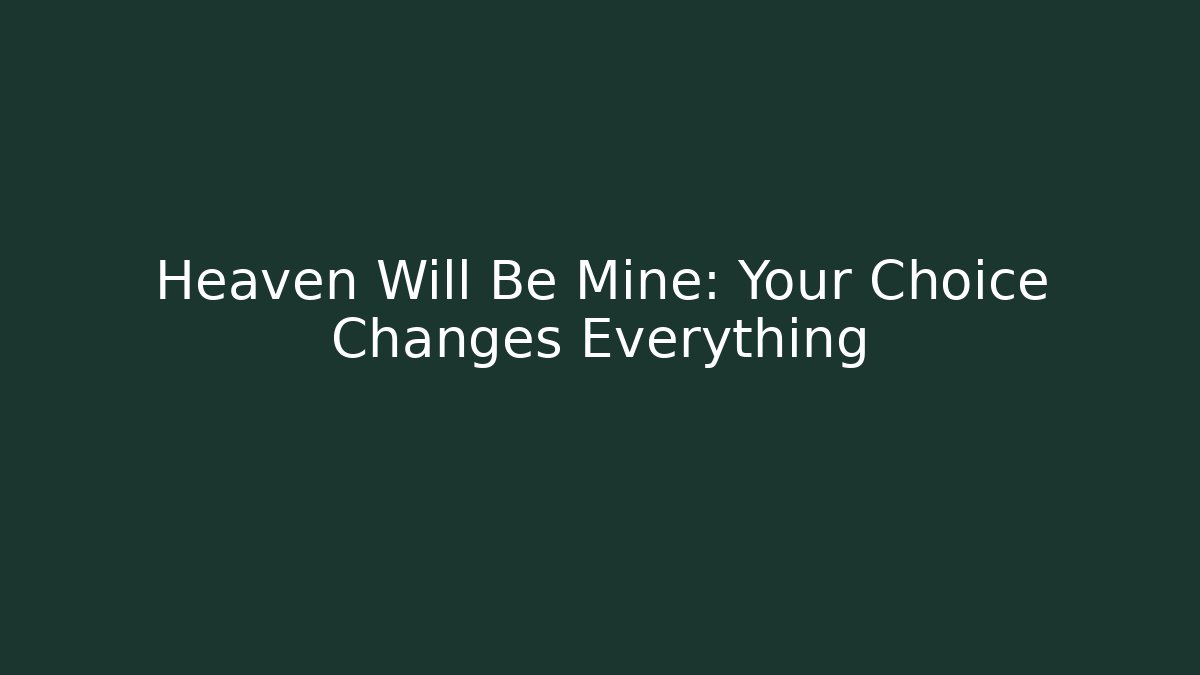 Heaven Will Be Mine: Your Choice Changes Everything